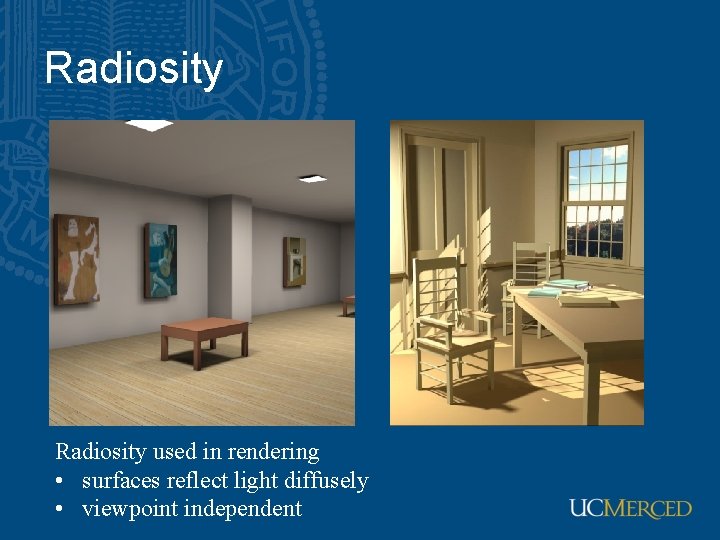 Radiosity

Radiosity used in rendering
• surfaces reflect light diffusely
• viewpoint independent

UCMERCED